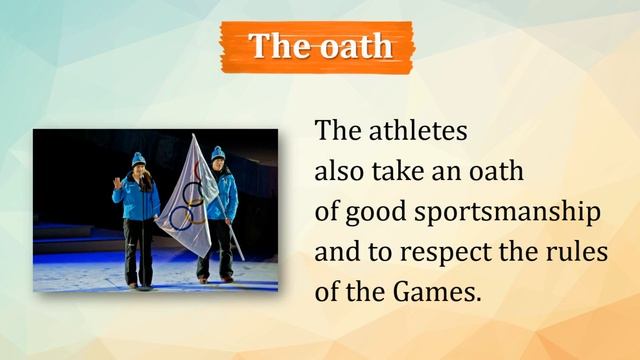 The oath

The athletes also take an oath of good sportsmanship and to respect the rules of the Games.